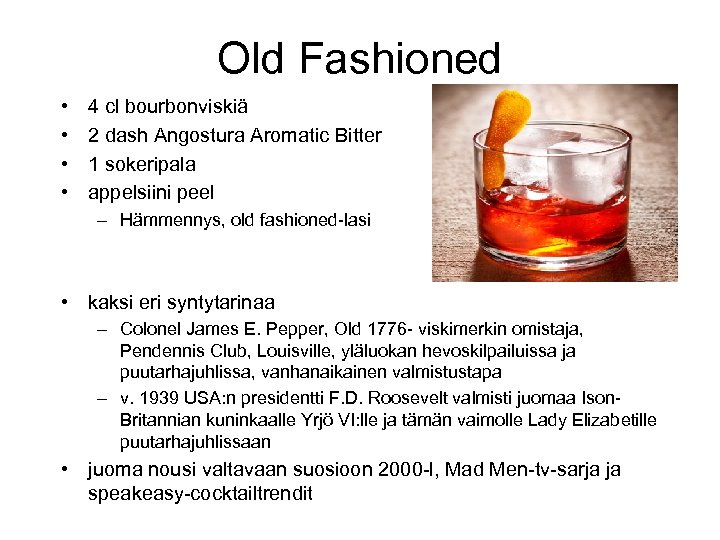 Old Fashioned

• 4 cl bourbonviskiä
• 2 dash Angostura Aromatic Bitter
• 1 sokeripala
• appelsiini peel
  – Hämmennys, old fashioned-lasi

• kaksi eri syntytarinaa
  – Colonel James E. Pepper, Old 1776- viskimerkin omistaja, Pendennis Club, Louisville, yläluokan hevoskilpailuissa ja puutarhajuhlissa, vanhanaikainen valmistustapa
  – v. 1939 USA:n presidentti F.D. Roosevelt valmisti juomaa Ison-Britannian kuninkaalle Yrjö VI:lle ja tämän vaimolle Lady Elizabetille puutarhajuhlissaan
• juoma nousi valtavaan suosioon 2000-l, Mad Men-tv-sarja ja speakeasy-cocktailtrendit